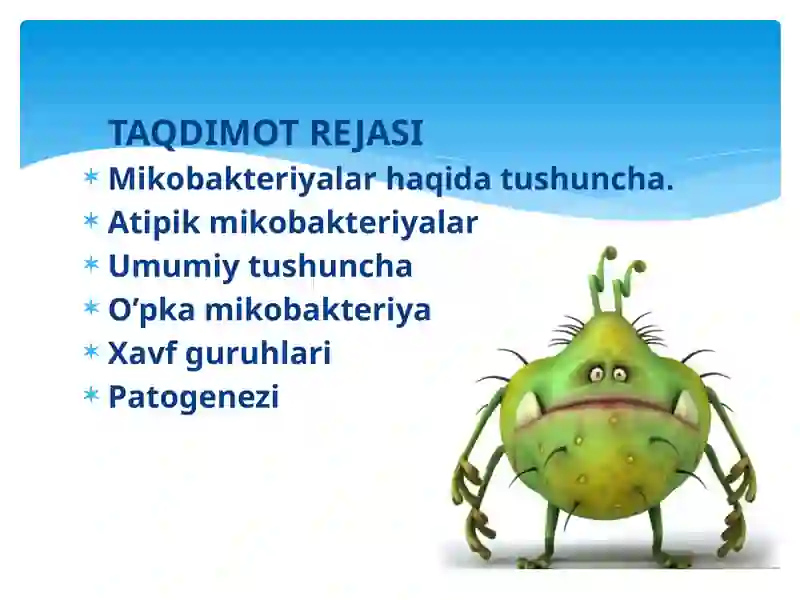 TAQDIMOT REJASI

* Mikobakteriyalar haqida tushuncha.
* Atipik mikobakteriyalar
* Umumiy tushuncha
* O’pka mikobakteriya
* Xavf guruhlari
* Patogenezi